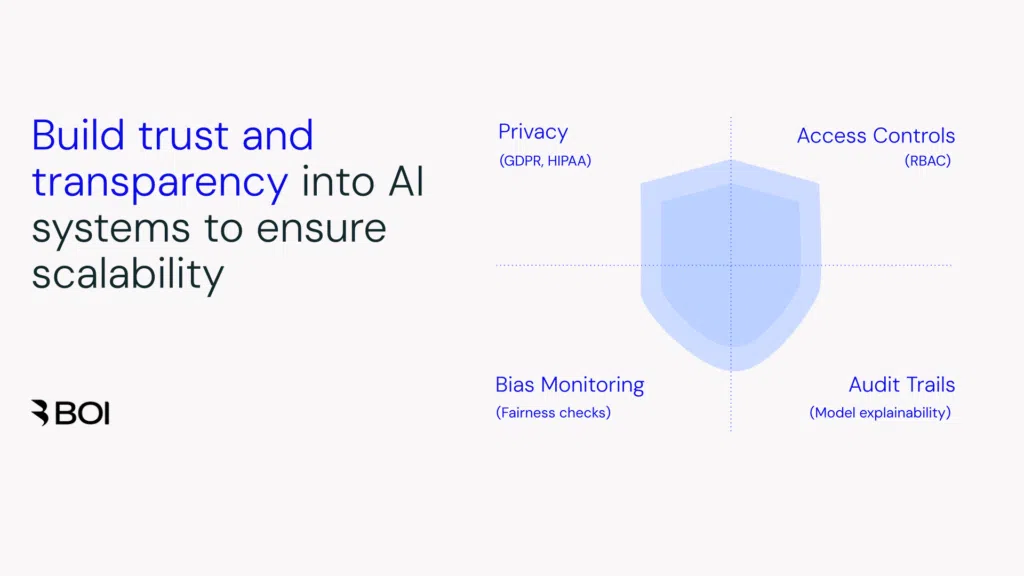 Build trust and transparency into AI systems to ensure scalability

BOI

Privacy
(GDPR, HIPAA)

Access Controls
(RBAC)

Bias Monitoring
(Fairness checks)

Audit Trails
(Model explainability)